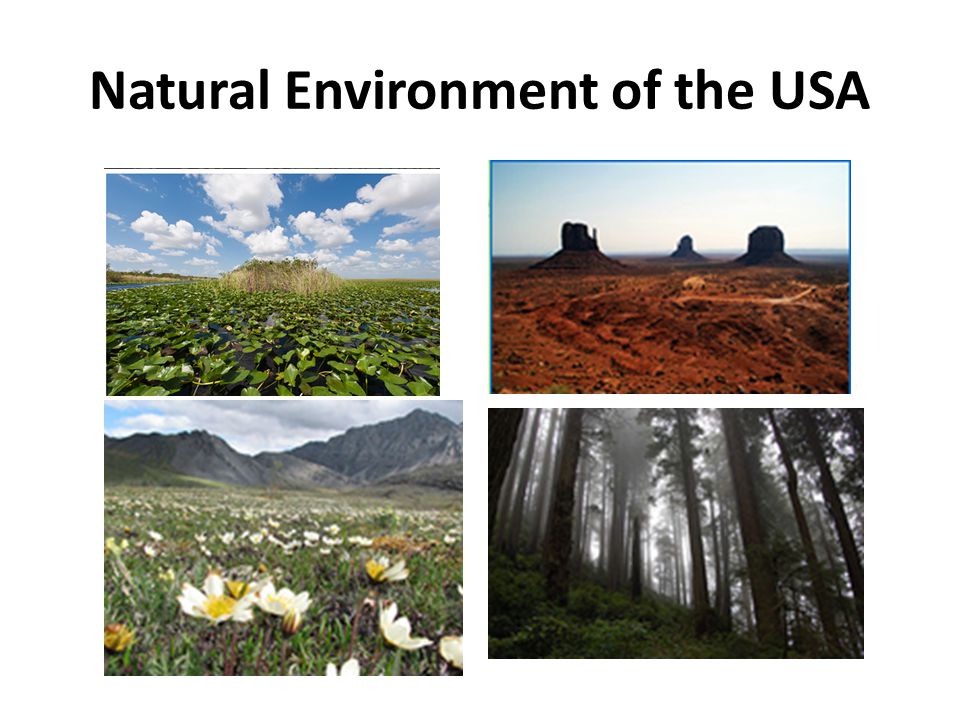 Natural Environment of the USA